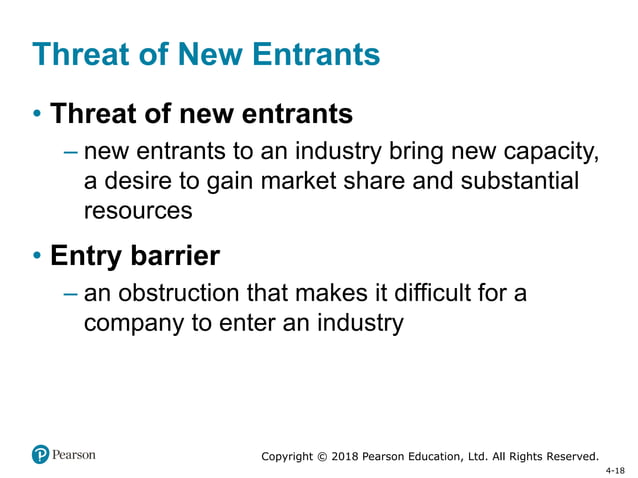 Threat of New Entrants

• Threat of new entrants
– new entrants to an industry bring new capacity, a desire to gain market share and substantial resources

• Entry barrier
– an obstruction that makes it difficult for a company to enter an industry

Pearson

Copyright © 2018 Pearson Education, Ltd. All Rights Reserved.

4-18